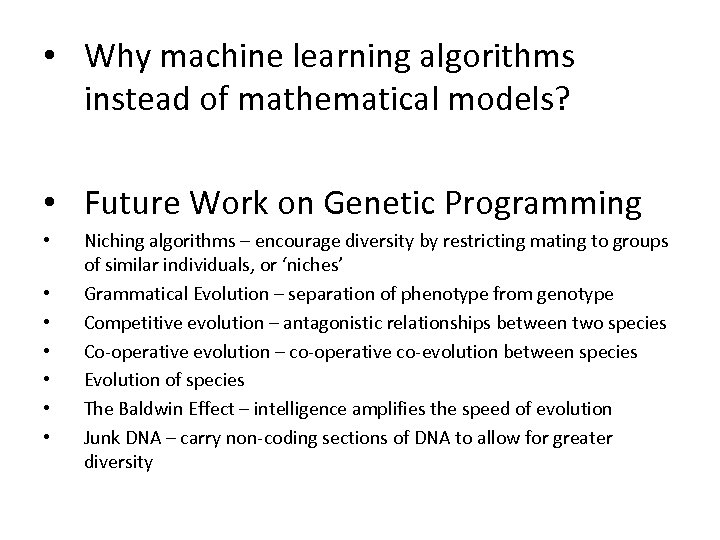 • Why machine learning algorithms instead of mathematical models?

• Future Work on Genetic Programming
• Niching algorithms – encourage diversity by restricting mating to groups of similar individuals, or 'niches'
• Grammatical Evolution – separation of phenotype from genotype
• Competitive evolution – antagonistic relationships between two species
• Co-operative evolution – co-operative co-evolution between species
• Evolution of species
• The Baldwin Effect – intelligence amplifies the speed of evolution
• Junk DNA – carry non-coding sections of DNA to allow for greater diversity